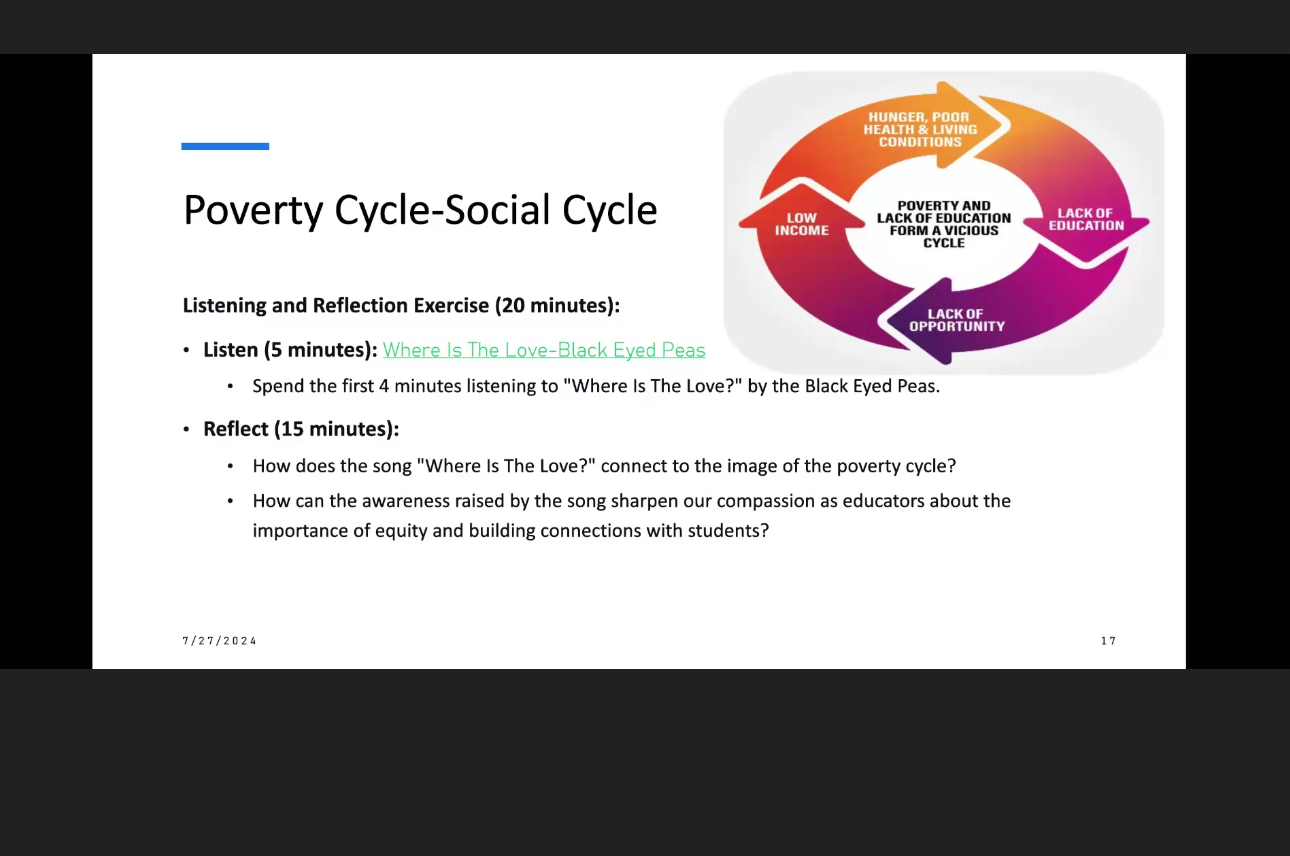 Poverty Cycle-Social Cycle

HUNGER, POOR HEALTH & LIVING CONDITIONS

LACK OF EDUCATION

LACK OF OPPORTUNITY

LOW INCOME

POVERTY AND LACK OF EDUCATION FORM A VICIOUS CYCLE

Listening and Reflection Exercise (20 minutes):

• Listen (5 minutes): Where Is The Love-Black Eyed Peas
  • Spend the first 4 minutes listening to "Where Is The Love?" by the Black Eyed Peas.

• Reflect (15 minutes):
  • How does the song "Where Is The Love?" connect to the image of the poverty cycle?
  • How can the awareness raised by the song sharpen our compassion as educators about the importance of equity and building connections with students?

7/27/2024

17